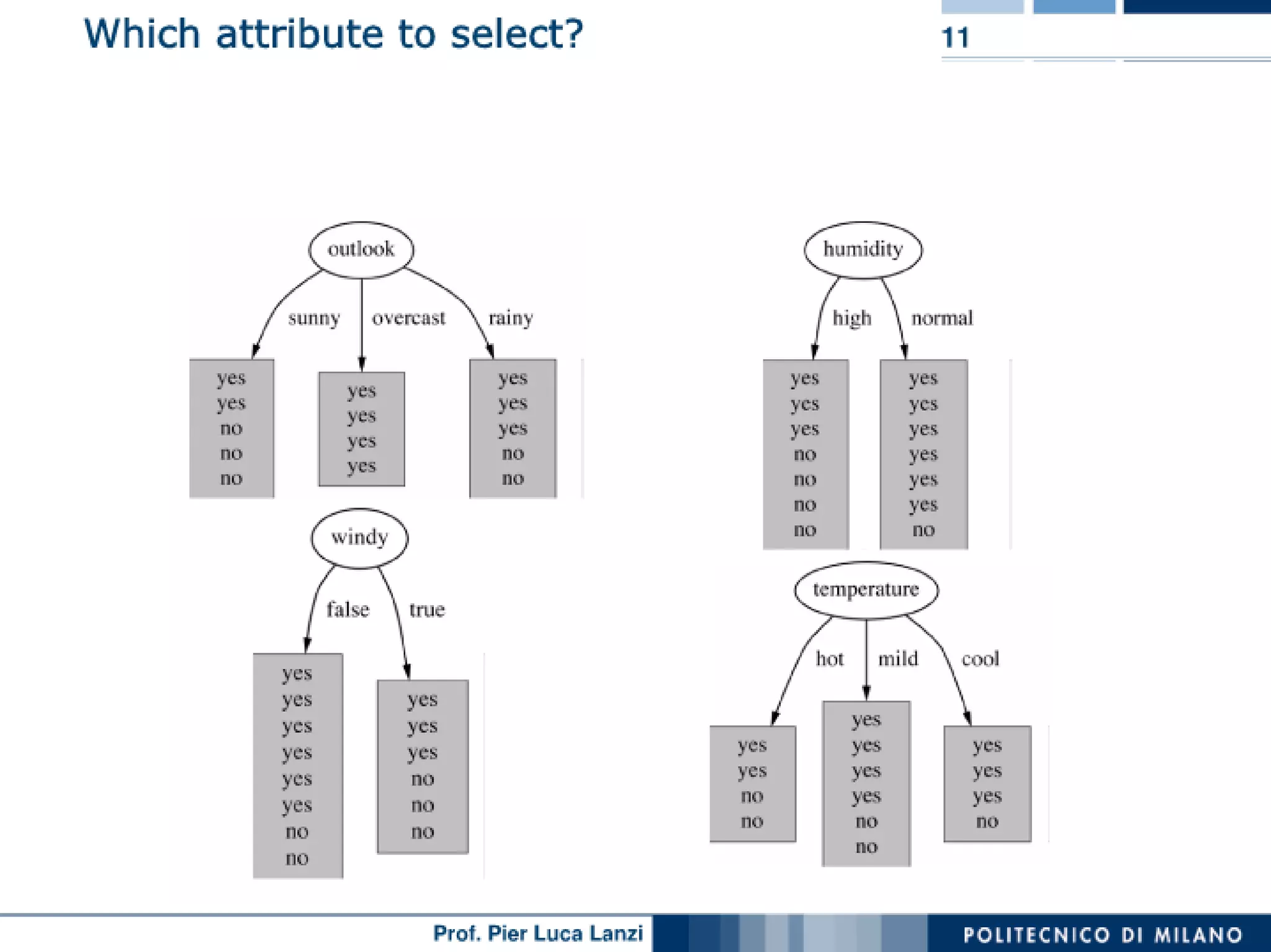 Which attribute to select?

11

outlook

sunny

overcast

rainy

yes
yes
no
no
no

yes
yes
yes
yes

yes
yes
yes
no
no

humidity

high

normal

yes
yes
yes
no
no
no
no

yes
yes
yes
yes
yes
yes
no

windy

false

true

yes
yes
yes
yes
yes
yes
no
no

yes
yes
yes
no
no
no

temperature

hot

mild

cool

yes
yes
no
no

yes
yes
yes
yes
no
no

yes
yes
yes
no

Prof. Pier Luca Lanzi

POLITECNICO DI MILANO